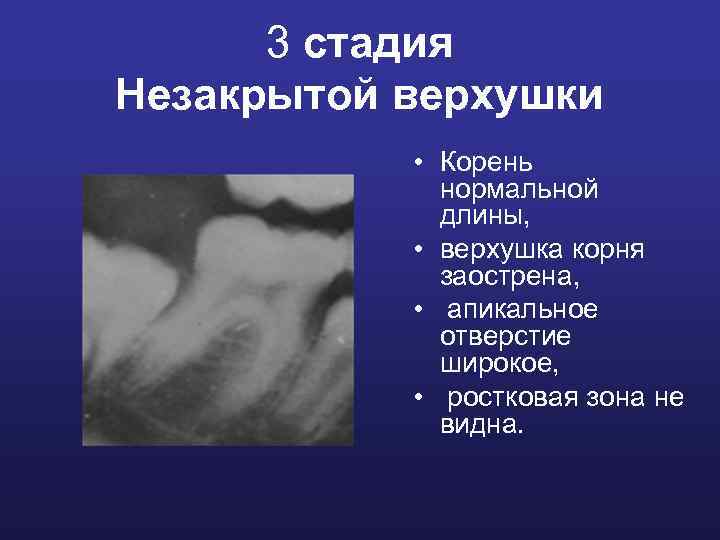 3 стадия
Незакрытой верхушки

• Корень нормальной длины,
• верхушка корня заострена,
• апикальное отверстие широкое,
• ростковая зона не видна.